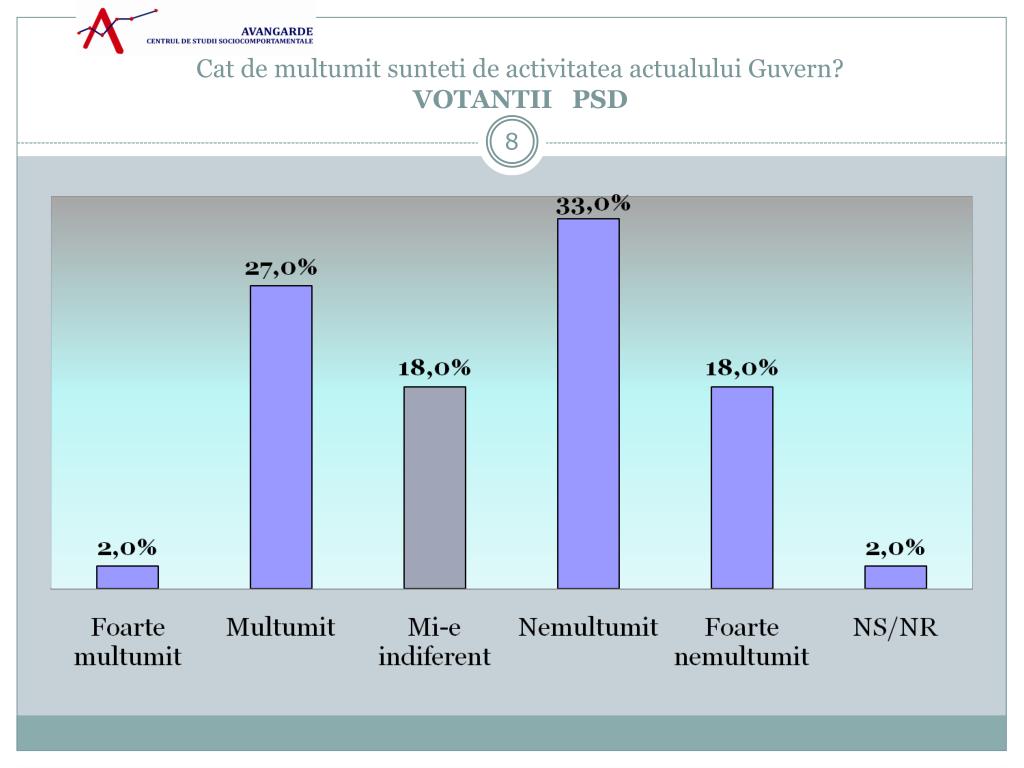 AVANGARDE
CENTRUL DE STUDII SOCIOCOMPORTAMENTALE

Cat de multumit sunteti de activitatea actualului Guvern?
VOTANTII PSD

8

2,0%
27,0%
18,0%
33,0%
18,0%
2,0%

Foarte multumit
Multumit
Mi-e indiferent
Nemultumit
Foarte nemultumit
NS/NR